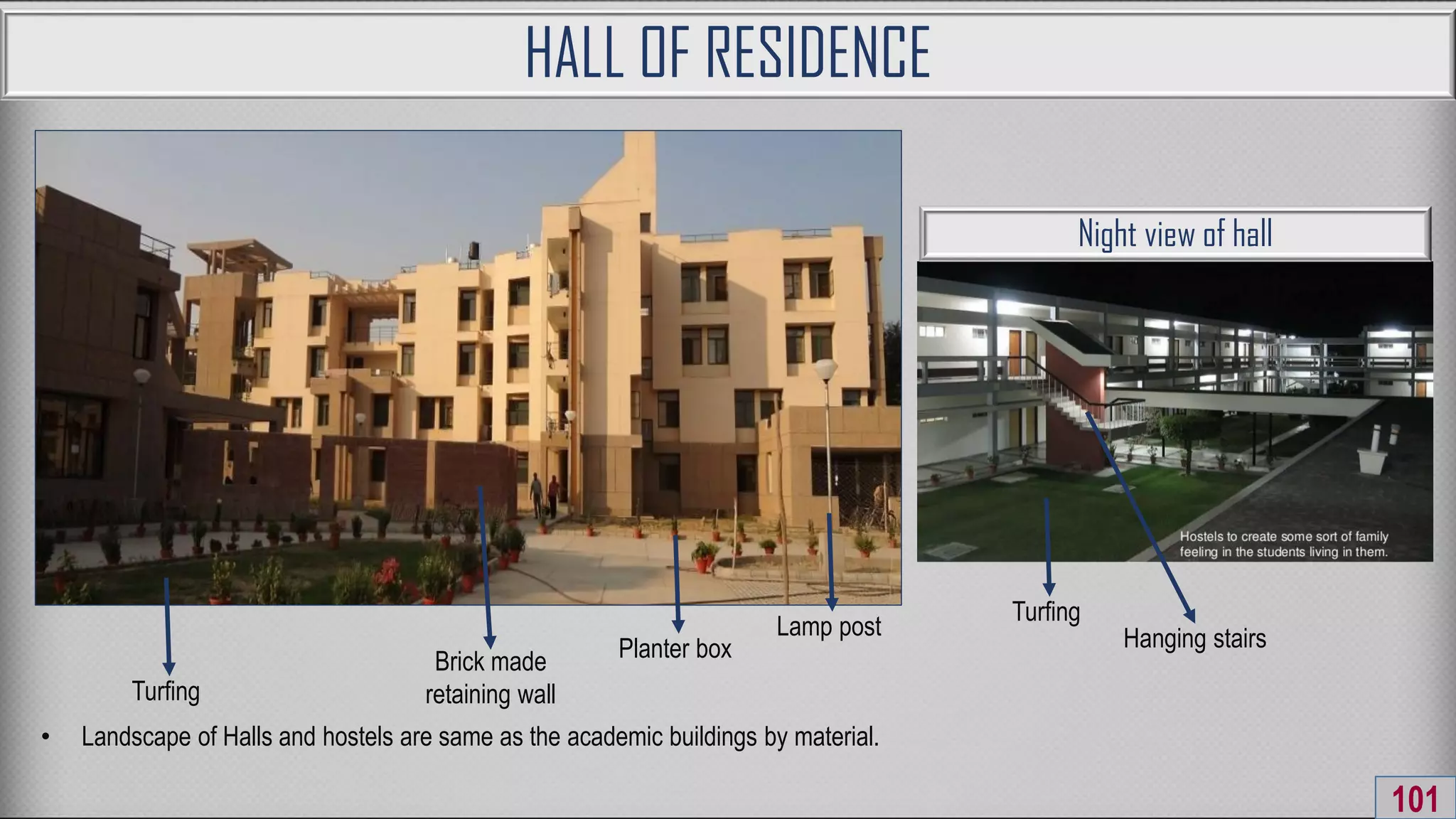 HALL OF RESIDENCE

Night view of hall

Hostels to create some sort of family feeling in the students living in them.

Turfing

Brick made retaining wall

Planter box

Lamp post

Turfing

Hanging stairs

• Landscape of Halls and hostels are same as the academic buildings by material.

101